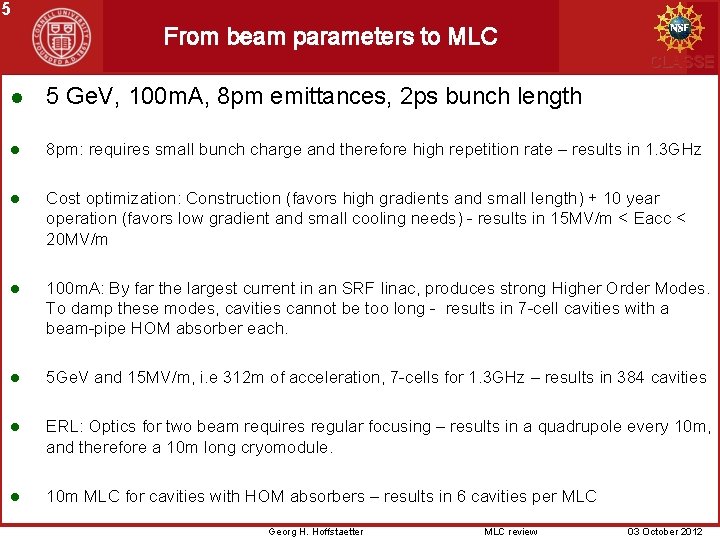 5

CORNELL UNIVERSITY FOUNDED A.D. 1865

From beam parameters to MLC

NSF

CLASSE

- 5 GeV, 100mA, 8pm emittances, 2ps bunch length

- 8pm: requires small bunch charge and therefore high repetition rate – results in 1.3GHz

- Cost optimization: Construction (favors high gradients and small length) + 10 year operation (favors low gradient and small cooling needs) - results in 15MV/m < Eacc < 20MV/m

- 100mA: By far the largest current in an SRF linac, produces strong Higher Order Modes. To damp these modes, cavities cannot be too long - results in 7-cell cavities with a beam-pipe HOM absorber each.

- 5GeV and 15MV/m, i.e 312m of acceleration, 7-cells for 1.3GHz – results in 384 cavities

- ERL: Optics for two beam requires regular focusing – results in a quadrupole every 10m, and therefore a 10m long cryomodule.

- 10m MLC for cavities with HOM absorbers – results in 6 cavities per MLC

Georg H. Hoffstaetter MLC review 03 October 2012